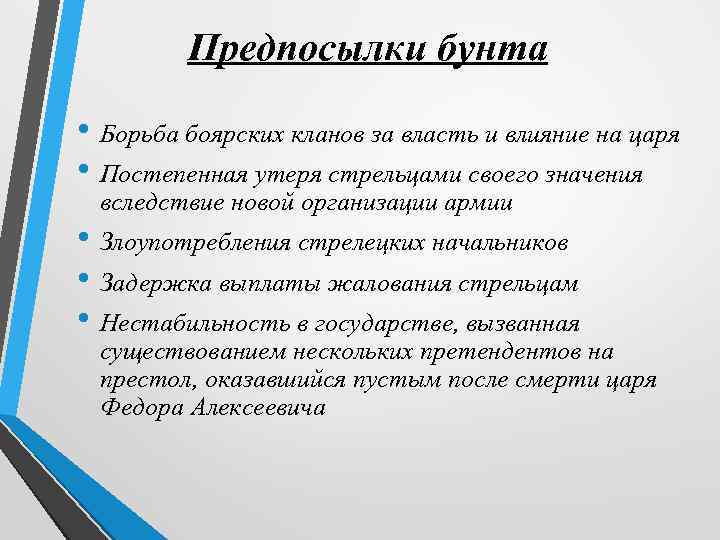 Предпосылки бунта

• Борьба боярских кланов за власть и влияние на царя
• Постепенная утеря стрельцами своего значения вследствие новой организации армии
• Злоупотребления стрелецких начальников
• Задержка выплаты жалования стрельцам
• Нестабильность в государстве, вызванная существованием нескольких претендентов на престол, оказавшийся пустым после смерти царя Федора Алексеевича